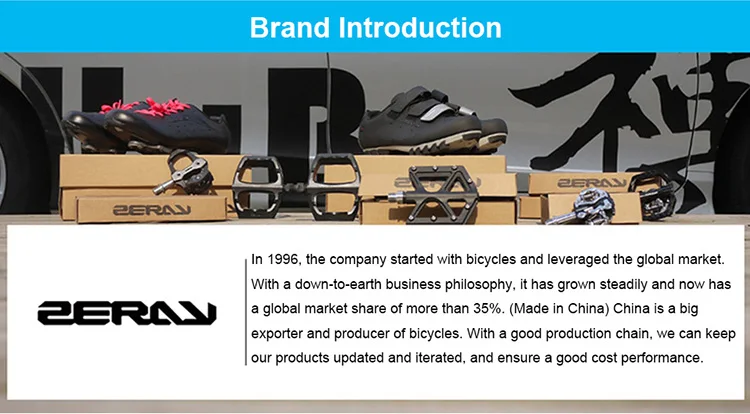 Brand Introduction

ZERAY

ZERAY

ZERAY

ZERAY

In 1996, the company started with bicycles and leveraged the global market. With a down-to-earth business philosophy, it has grown steadily and now has a global market share of more than 35%. (Made in China) China is a big exporter and producer of bicycles. With a good production chain, we can keep our products updated and iterated, and ensure a good cost performance.